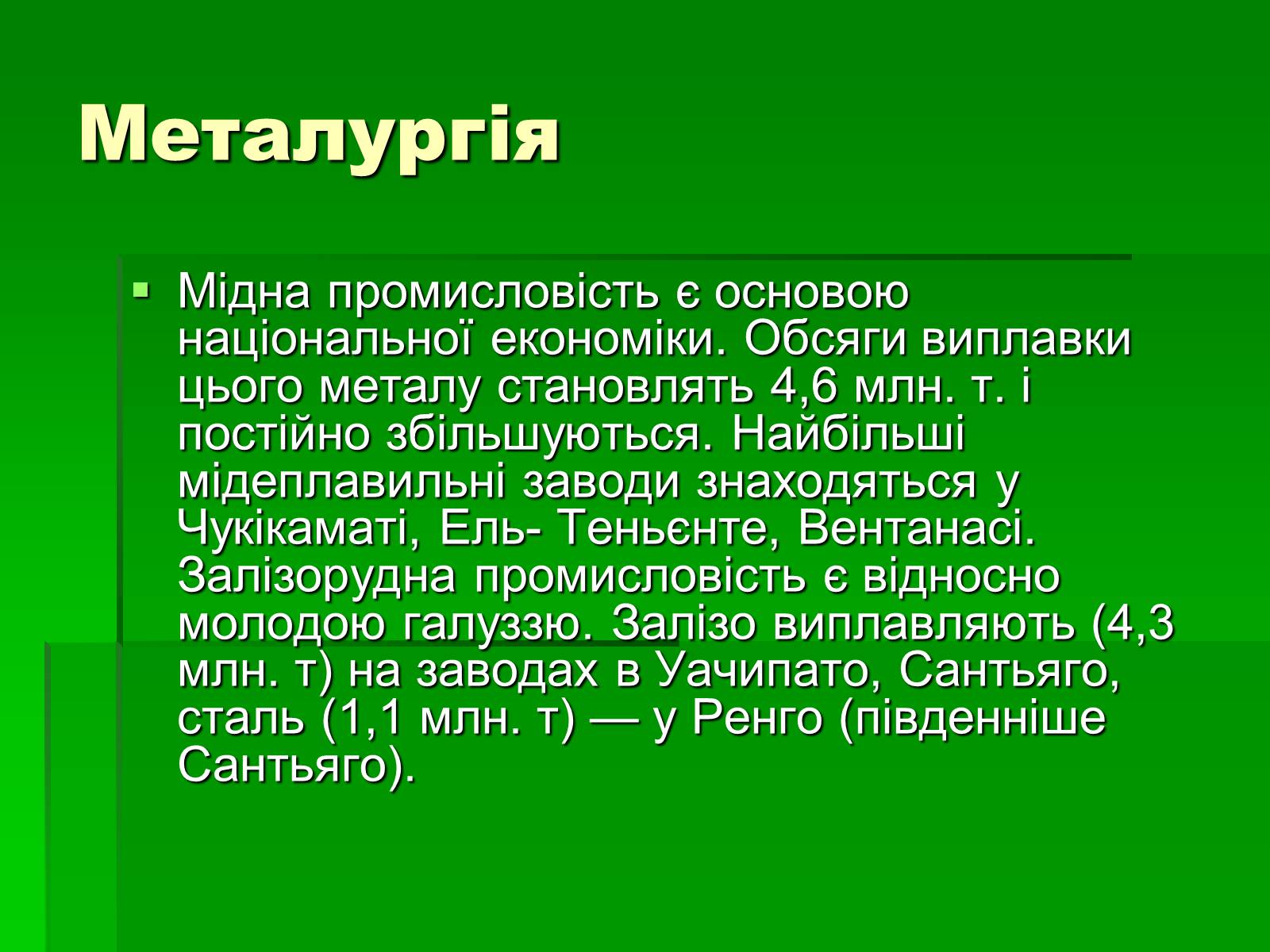 Металургія

Мідна промисловість є основою національної економіки. Обсяги виплавки цього металу становлять 4,6 млн. т. і постійно збільшуються. Найбільші мідеплавильні заводи знаходяться у Чукікаматі, Ель- Теньєнте, Вентанасі. Залізорудна промисловість є відносно молодою галуззю. Залізо виплавляють (4,3 млн. т) на заводах в Уачипато, Сантьяго, сталь (1,1 млн. т) — у Ренго (південніше Сантьяго).